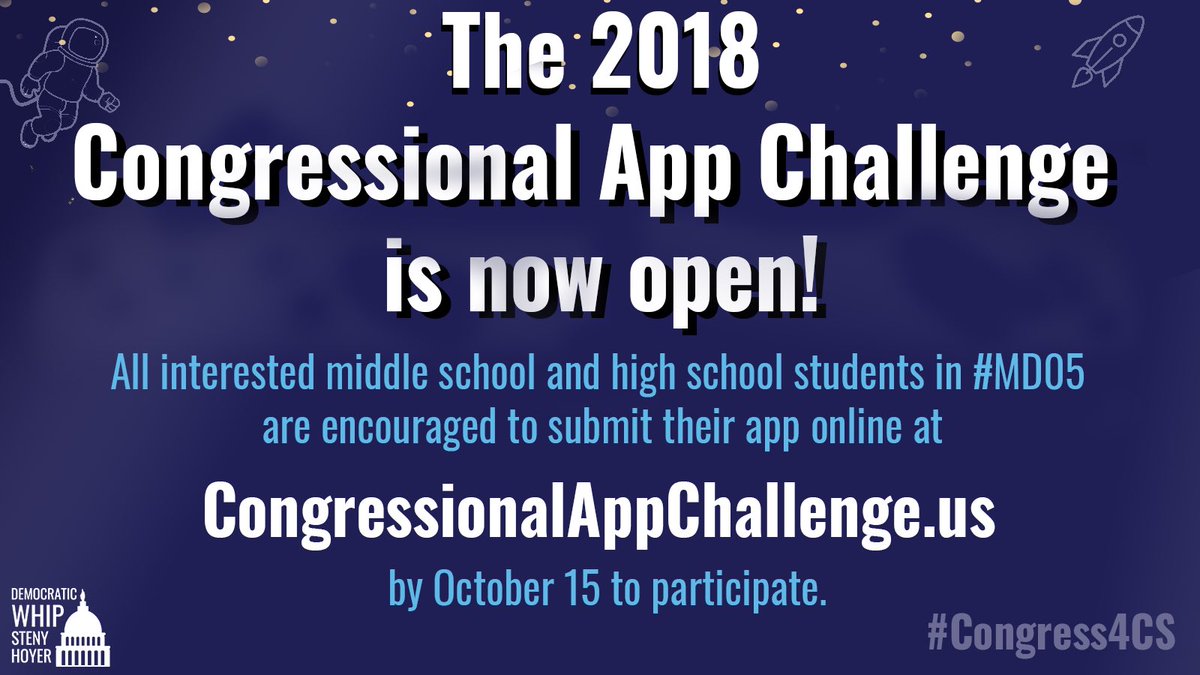 The 2018 Congressional App Challenge is now open!

All interested middle school and high school students in #MD05 are encouraged to submit their app online at

CongressionalAppChallenge.us

by October 15 to participate.

DEMOCRATIC WHIP STENY HOYER

#Congress4CS